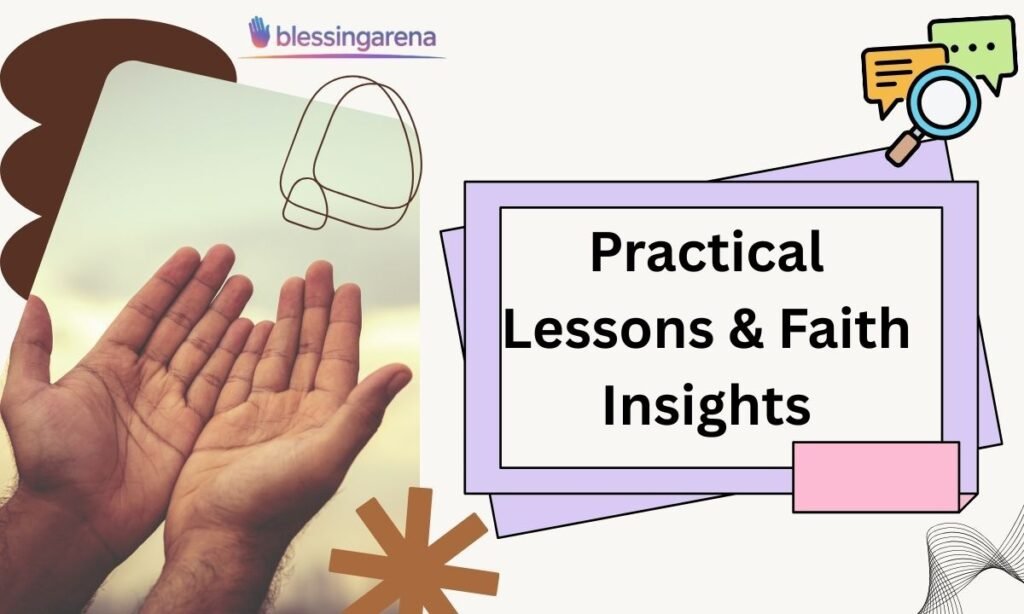 blessingarena

Practical Lessons & Faith Insights